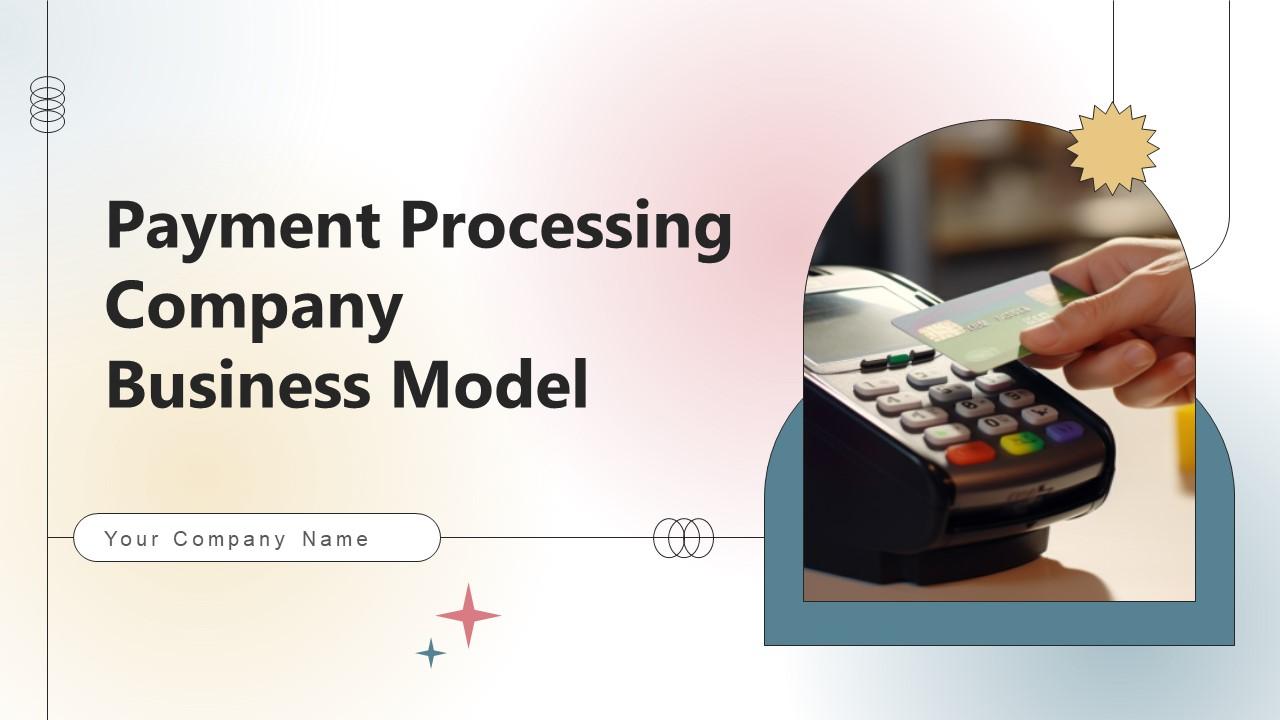 Payment Processing Company Business Model

Your Company Name